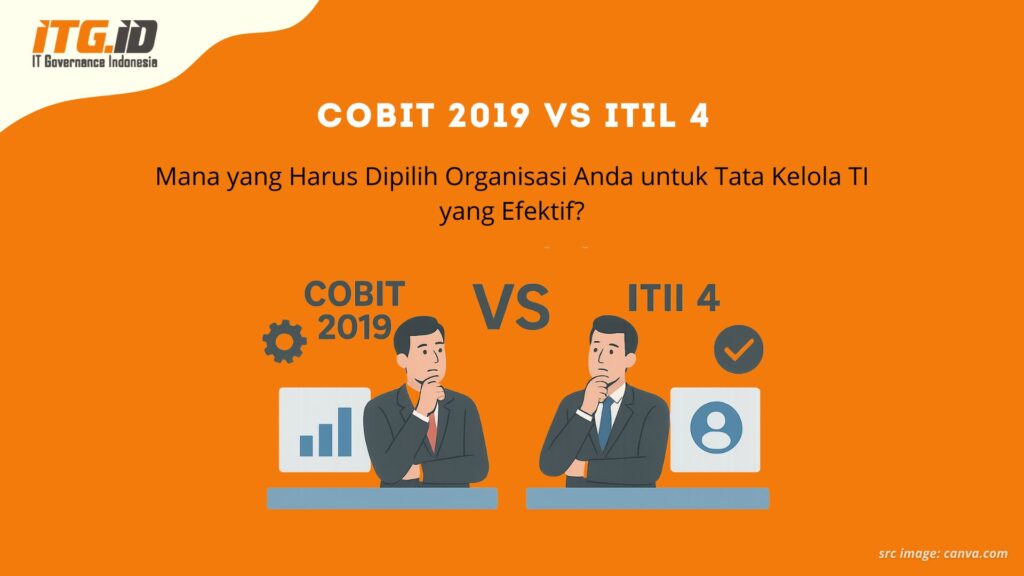 ITG.ID
IT Governance Indonesia

COBIT 2019 VS ITIL 4

Mana yang Harus Dipilih Organisasi Anda untuk Tata Kelola TI yang Efektif?

COBIT 2019

VS

ITII 4

src image: canva.com